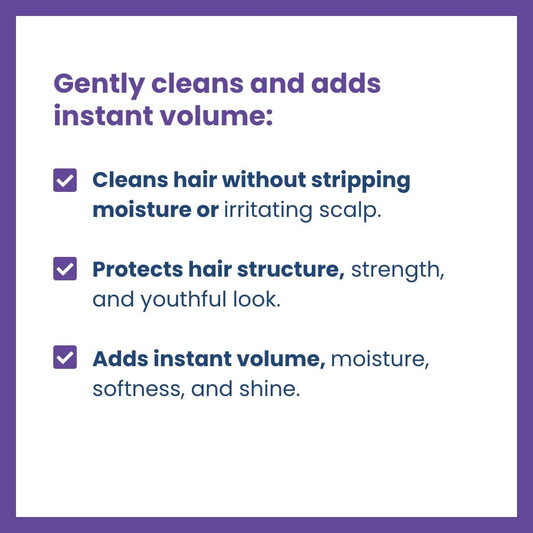 Gently cleans and adds instant volume:

Cleans hair without stripping moisture or irritating scalp.

Protects hair structure, strength, and youthful look.

Adds instant volume, moisture, softness, and shine.